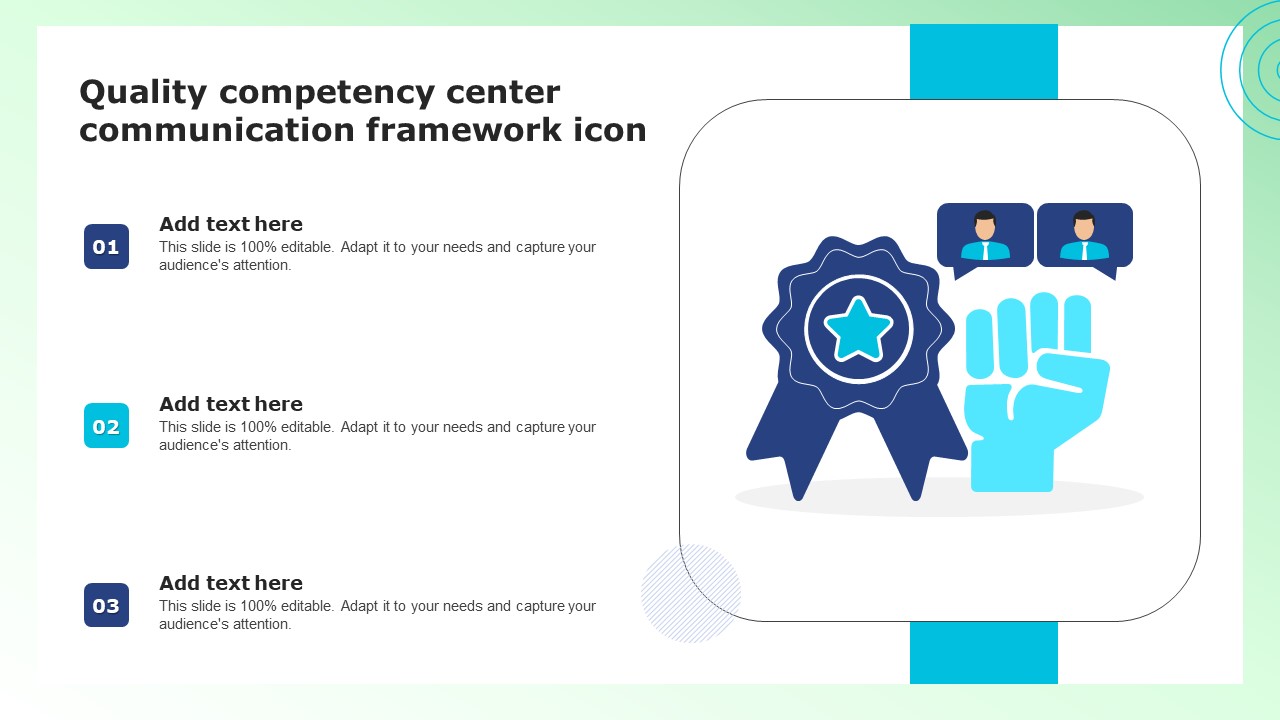 Quality competency center communication framework icon

01
Add text here
This slide is 100% editable. Adapt it to your needs and capture your audience's attention.

02
Add text here
This slide is 100% editable. Adapt it to your needs and capture your audience's attention.

03
Add text here
This slide is 100% editable. Adapt it to your needs and capture your audience's attention.